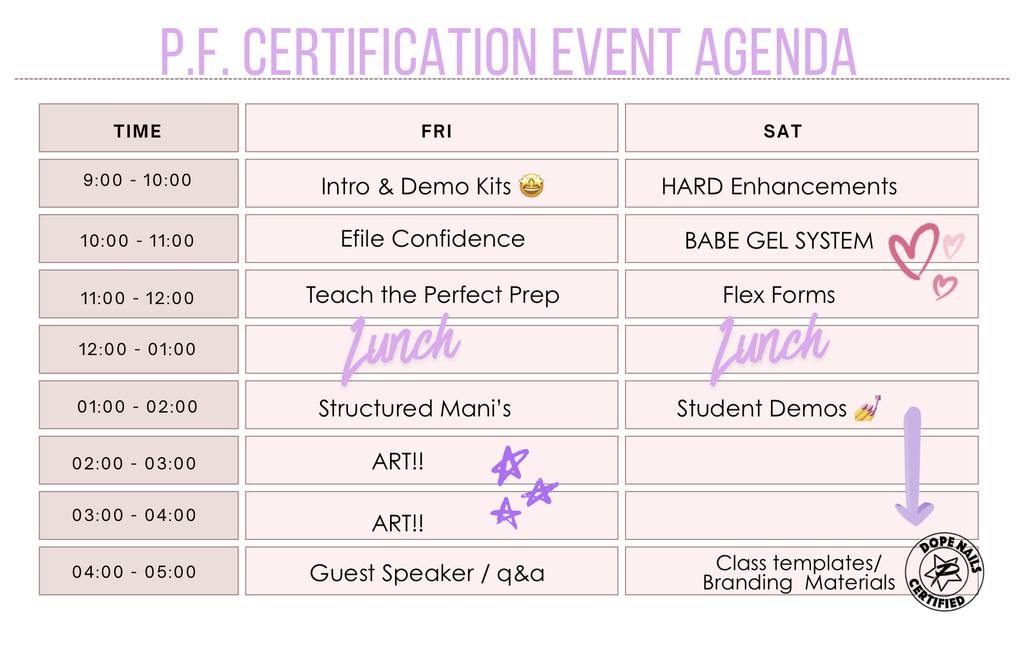 P.F. CERTIFICATION EVENT AGENDA

| TIME | FRI | SAT |
|---|---|---|
| 9:00 - 10:00 | Intro & Demo Kits 🤩 | HARD Enhancements |
| 10:00 - 11:00 | Efile Confidence | BABE GEL SYSTEM |
| 11:00 - 12:00 | Teach the Perfect Prep | Flex Forms |
| 12:00 - 01:00 | Lunch | Lunch |
| 01:00 - 02:00 | Structured Mani's | Student Demos 💅 |
| 02:00 - 03:00 | ART!! | |
| 03:00 - 04:00 | ART!! | |
| 04:00 - 05:00 | Guest Speaker / q&a | Class templates/ Branding Materials |

DOPE NAILS CERTIFIED